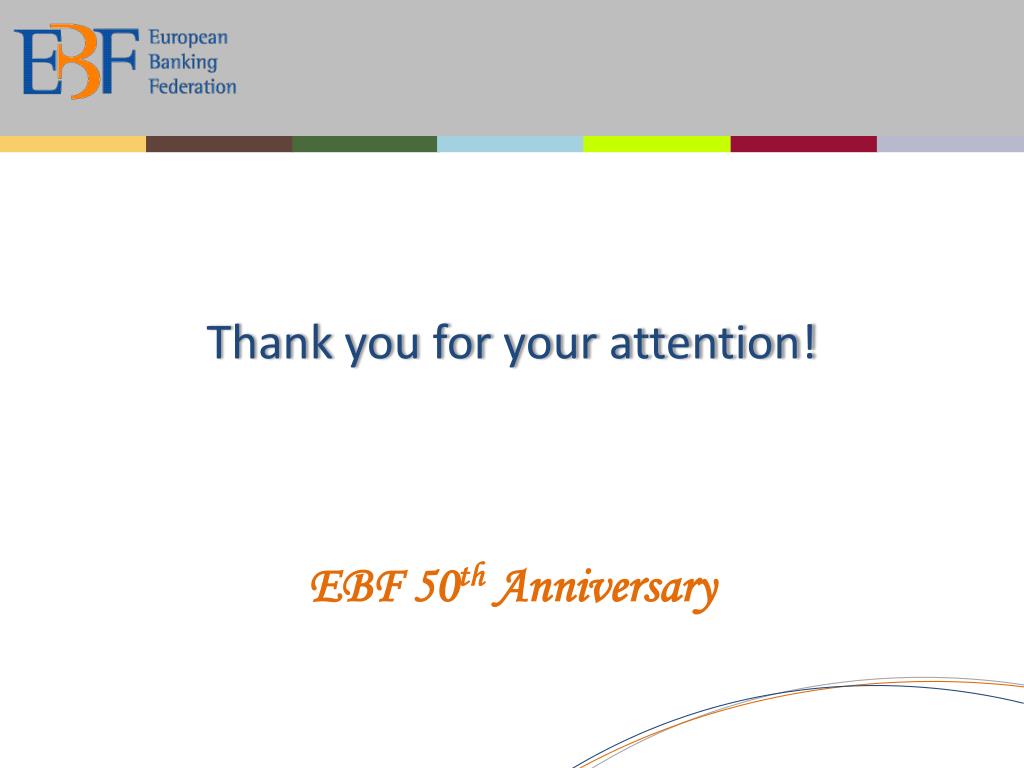 EBF European Banking Federation

Thank you for your attention!

EBF 50$^{th}$ Anniversary